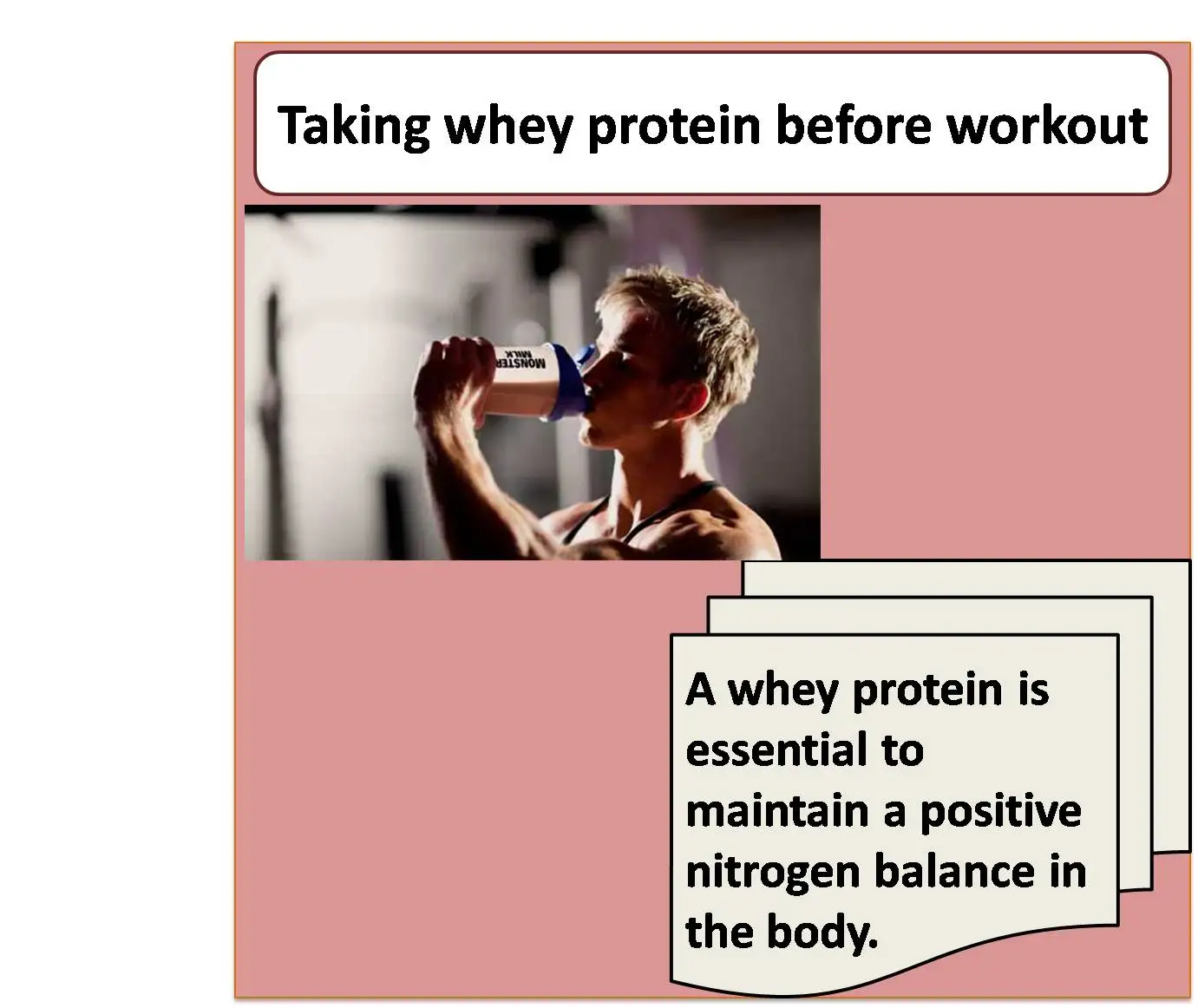 Taking whey protein before workout

MONSTER MILK

A whey protein is essential to maintain a positive nitrogen balance in the body.